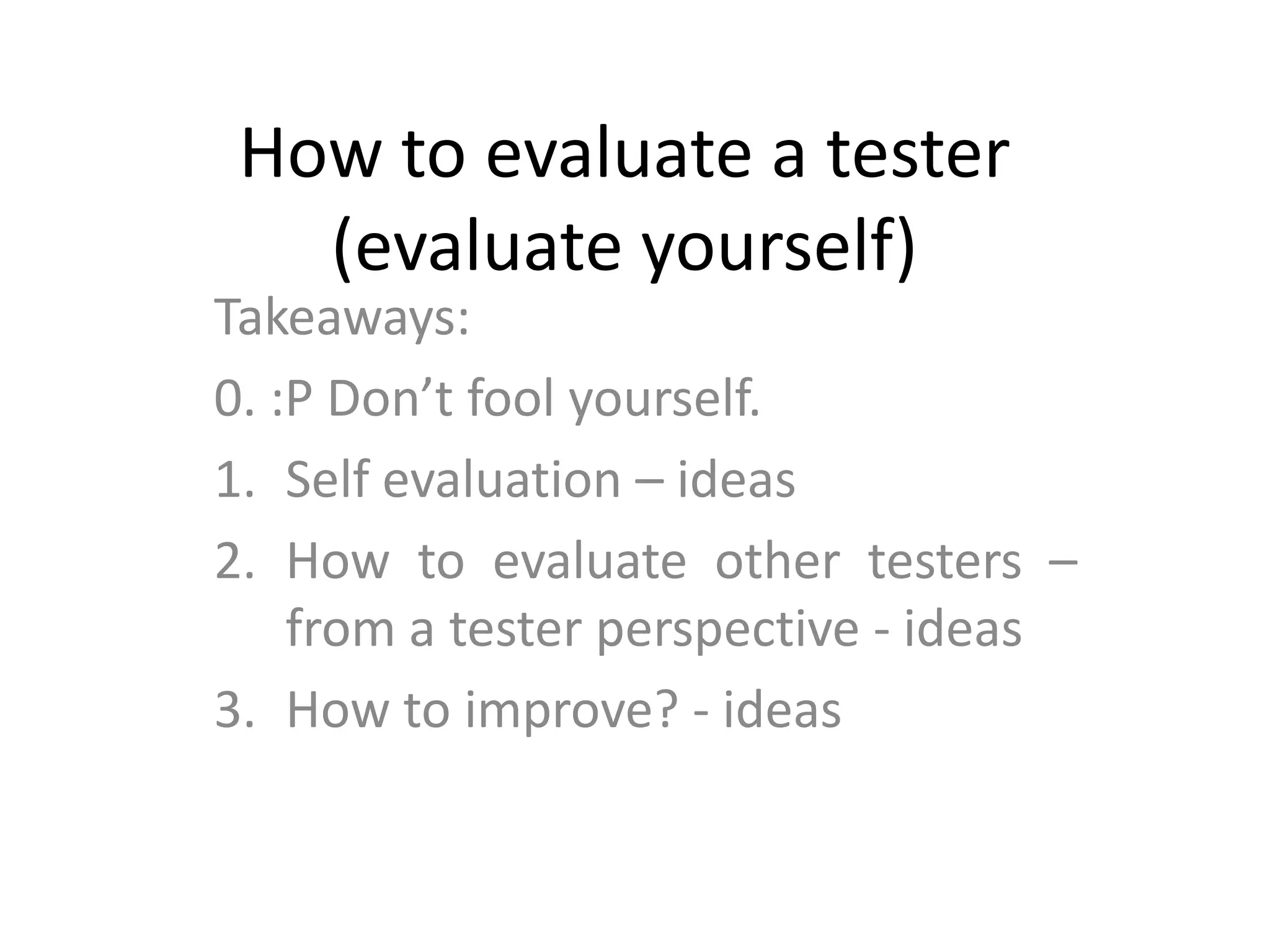 How to evaluate a tester (evaluate yourself)

Takeaways:

0. :P Don’t fool yourself.

1. Self evaluation – ideas

2. How to evaluate other testers – from a tester perspective - ideas

3. How to improve? - ideas